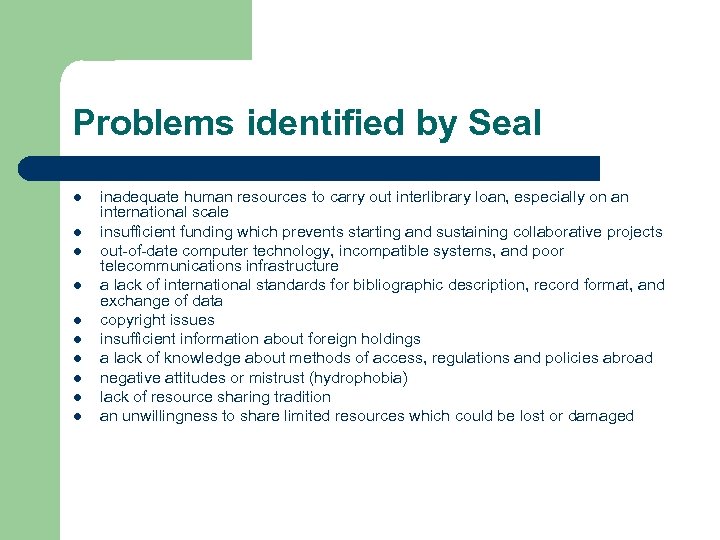 Problems identified by Seal

- inadequate human resources to carry out interlibrary loan, especially on an international scale
- insufficient funding which prevents starting and sustaining collaborative projects
- out-of-date computer technology, incompatible systems, and poor telecommunications infrastructure
- a lack of international standards for bibliographic description, record format, and exchange of data
- copyright issues
- insufficient information about foreign holdings
- a lack of knowledge about methods of access, regulations and policies abroad
- negative attitudes or mistrust (hydrophobia)
- lack of resource sharing tradition
- an unwillingness to share limited resources which could be lost or damaged